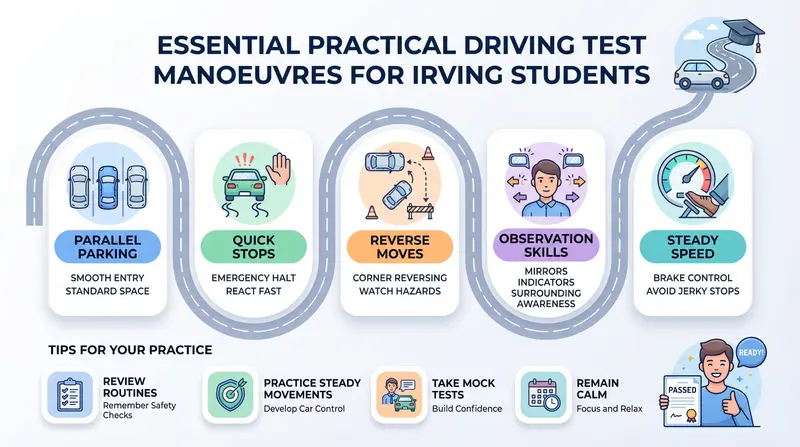 ESSENTIAL PRACTICAL DRIVING TEST MANOEUVRES FOR IRVING STUDENTS

PARALLEL PARKING
SMOOTH ENTRY
STANDARD SPACE

QUICK STOPS
EMERGENCY HALT
REACT FAST

REVERSE MOVES
CORNER REVERSING
WATCH HAZARDS

OBSERVATION SKILLS
MIRRORS
INDICATORS
SURROUNDING AWARENESS

STEADY SPEED
BRAKE CONTROL
AVOID JERKY STOPS

TIPS FOR YOUR PRACTICE

REVIEW ROUTINES
Remember Safety Checks

PRACTICE STEADY MOVEMENTS
Develop Car Control

TAKE MOCK TESTS
Build Confidence

REMAIN CALM
Focus and Relax

READY!

PASSED